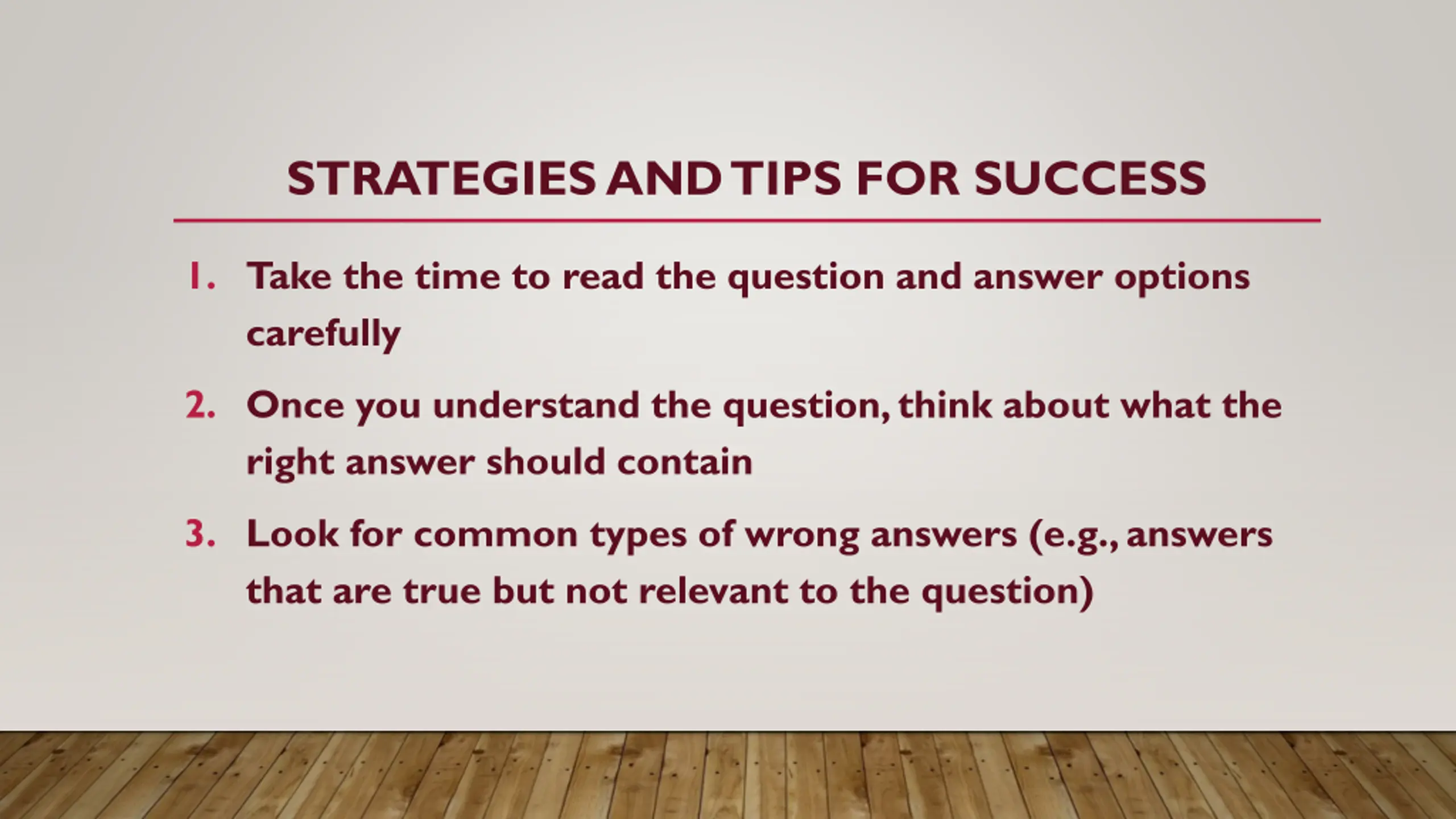 STRATEGIES AND TIPS FOR SUCCESS

1. Take the time to read the question and answer options carefully

2. Once you understand the question, think about what the right answer should contain

3. Look for common types of wrong answers (e.g., answers that are true but not relevant to the question)